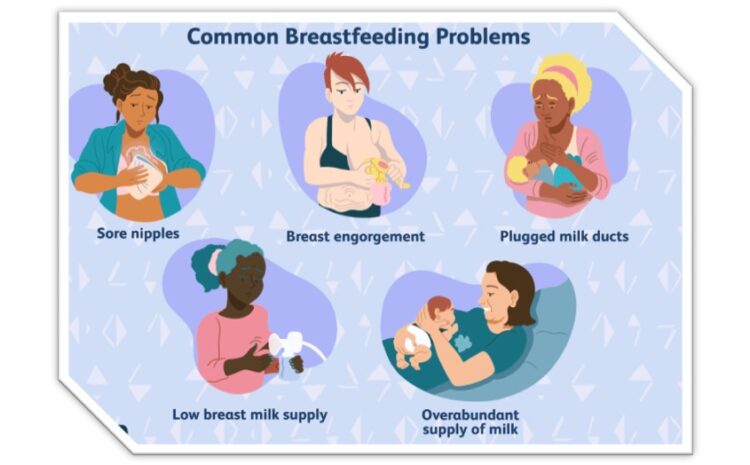 Common Breastfeeding Problems

Sore nipples

Breast engorgement

Plugged milk ducts

Low breast milk supply

Overabundant supply of milk